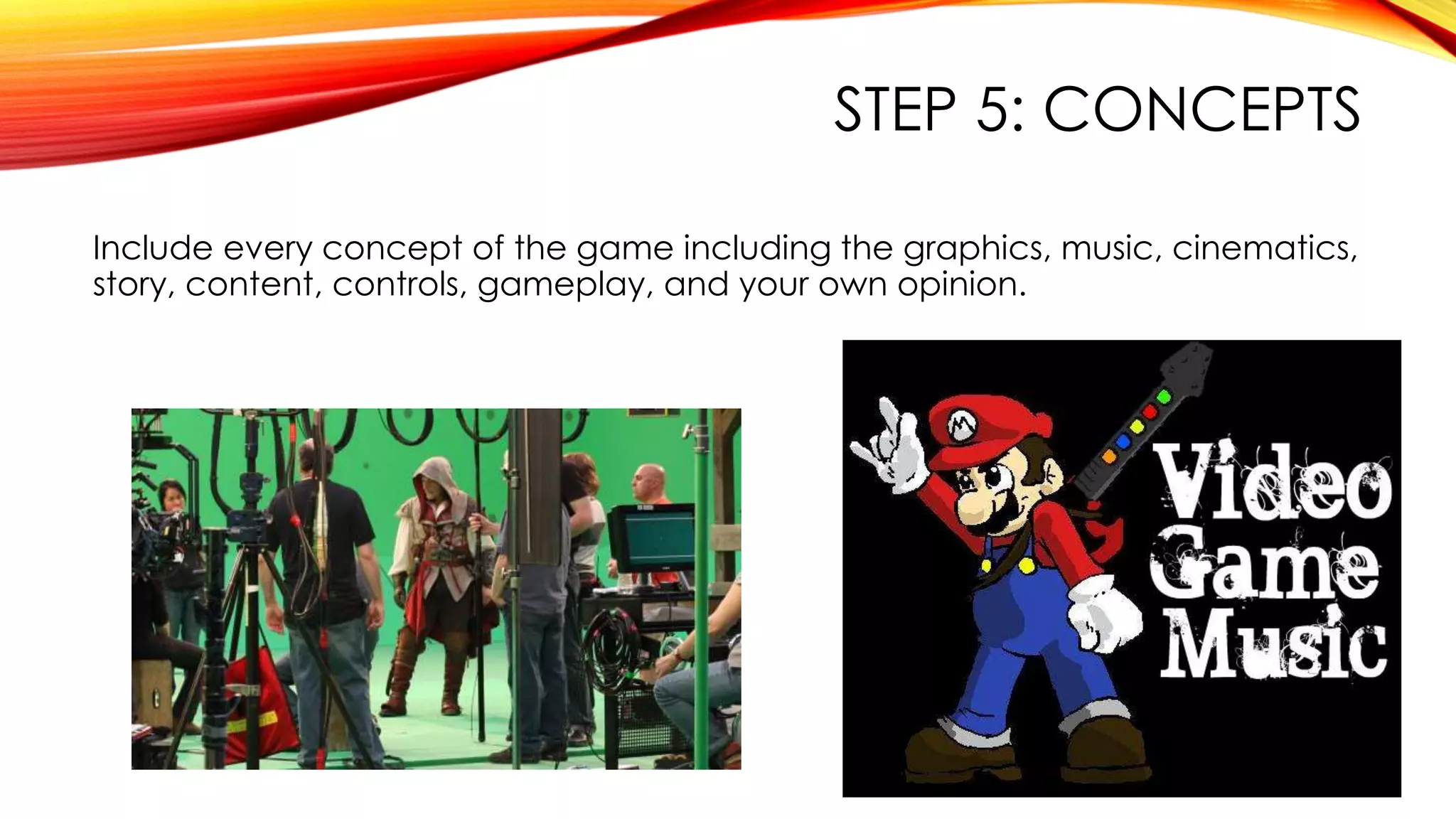 STEP 5: CONCEPTS

Include every concept of the game including the graphics, music, cinematics, story, content, controls, gameplay, and your own opinion.

M

Video Game Music